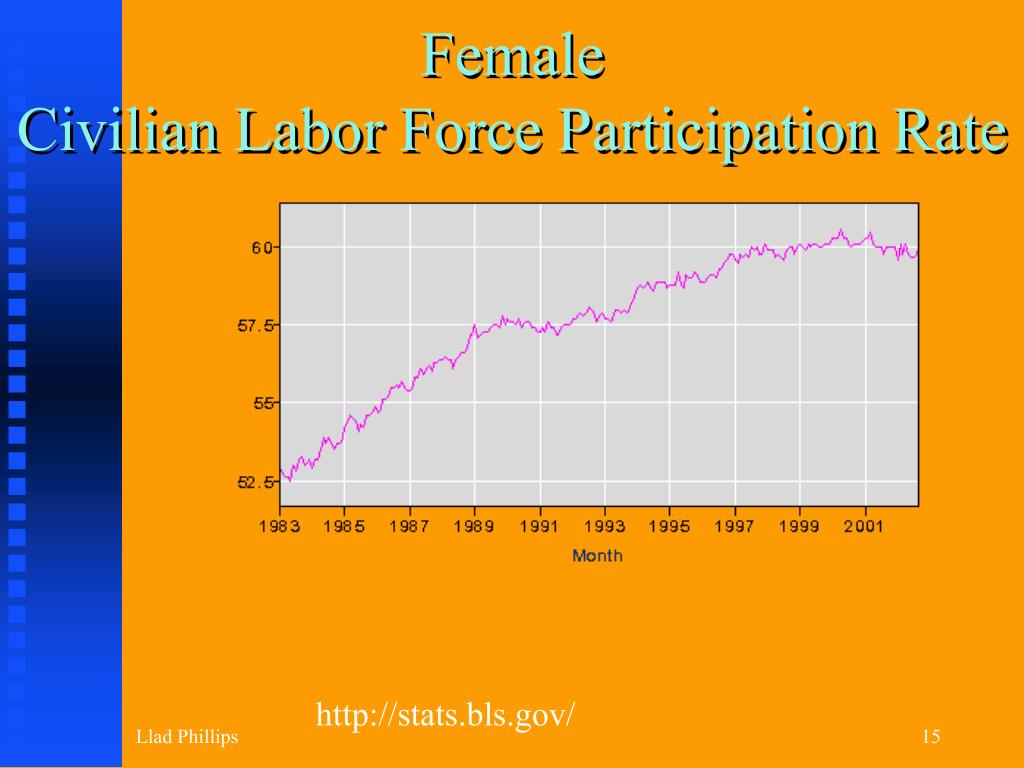 Female
Civilian Labor Force Participation Rate

60
57.5
55
52.5
1983 1985 1987 1989 1991 1993 1995 1997 1999 2001
Month

http://stats.bls.gov/

Llad Phillips

15